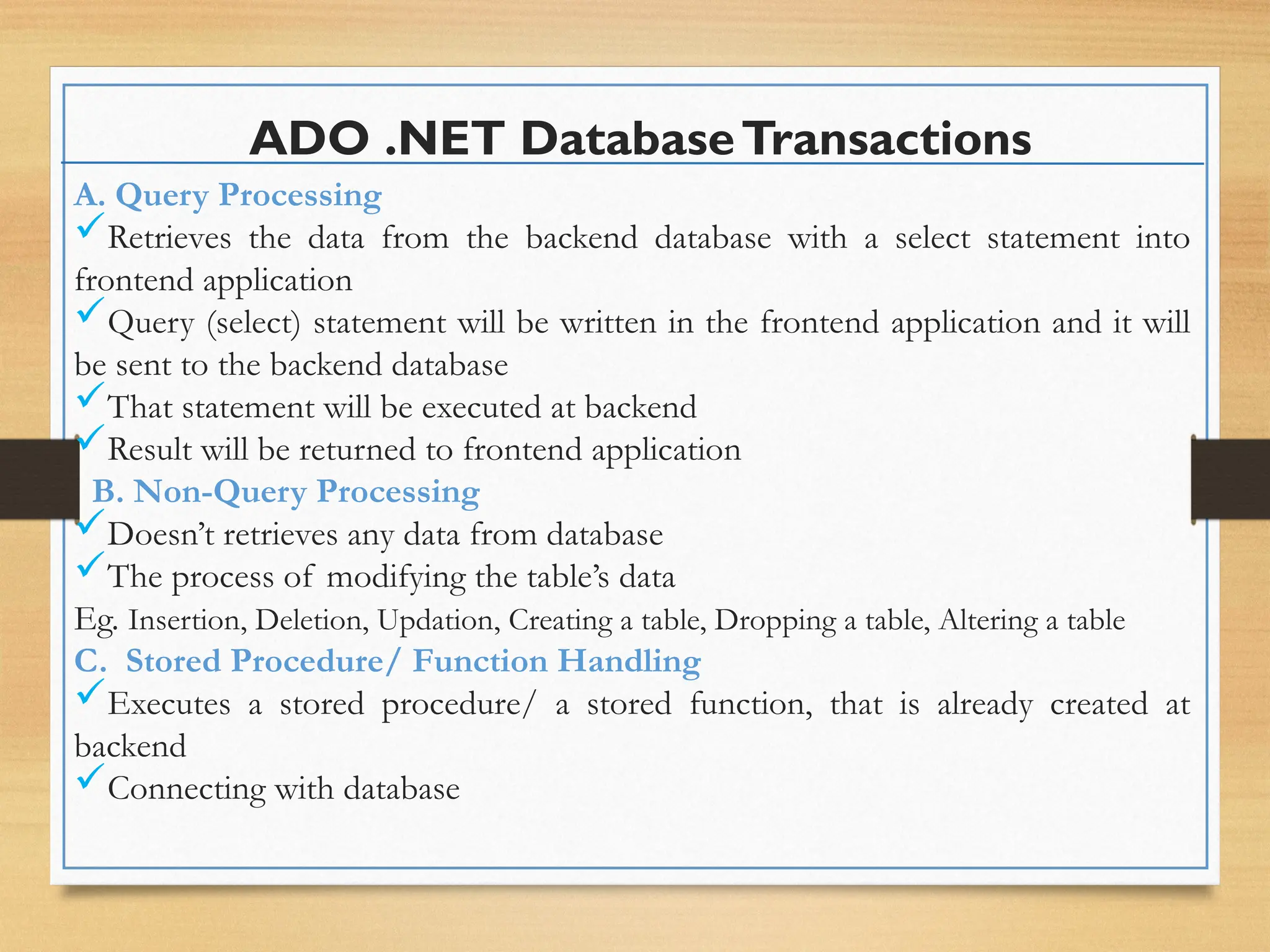 ADO .NET Database Transactions

A. Query Processing

✓Retrieves the data from the backend database with a select statement into frontend application

✓Query (select) statement will be written in the frontend application and it will be sent to the backend database

✓That statement will be executed at backend

✓Result will be returned to frontend application

B. Non-Query Processing

✓Doesn't retrieves any data from database

✓The process of modifying the table's data

Eg. Insertion, Deletion, Updation, Creating a table, Dropping a table, Altering a table

C. Stored Procedure/ Function Handling

✓Executes a stored procedure/ a stored function, that is already created at backend

✓Connecting with database